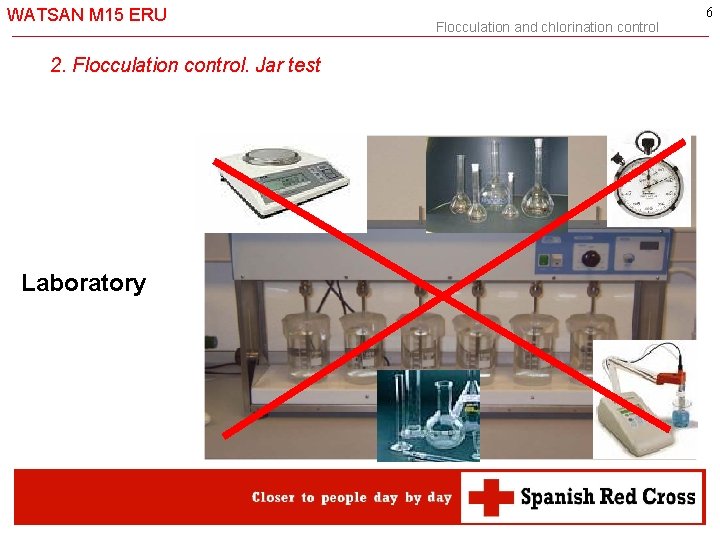 WATSAN M15 ERU

6

Flocculation and chlorination control

2. Flocculation control. Jar test

Laboratory

Closer to people day by day

Spanish Red Cross